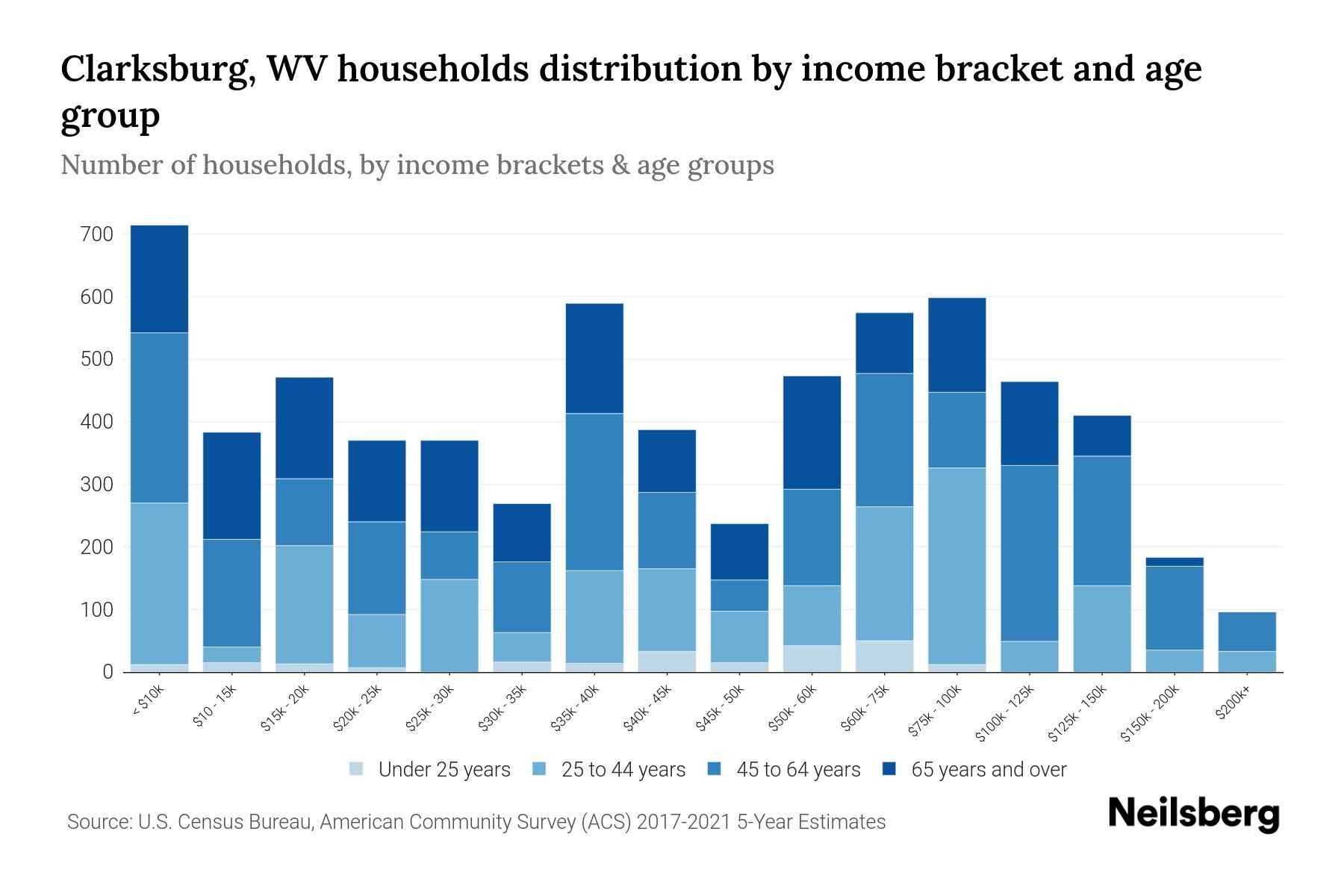 Clarksburg, WV households distribution by income bracket and age group

Number of households, by income brackets & age groups

700
600
500
400
300
200
100
0

< $10k
$10 - 15k
$15k - 20k
$20k - 25k
$25k - 30k
$30k - 35k
$35k - 40k
$40k - 45k
$45k - 50k
$50k - 60k
$60k - 75k
$75k - 100k
$100k - 125k
$125k - 150k
$150k - 200k
$200k+

Under 25 years
25 to 44 years
45 to 64 years
65 years and over

Source: U.S. Census Bureau, American Community Survey (ACS) 2017-2021 5-Year Estimates

Neilsberg